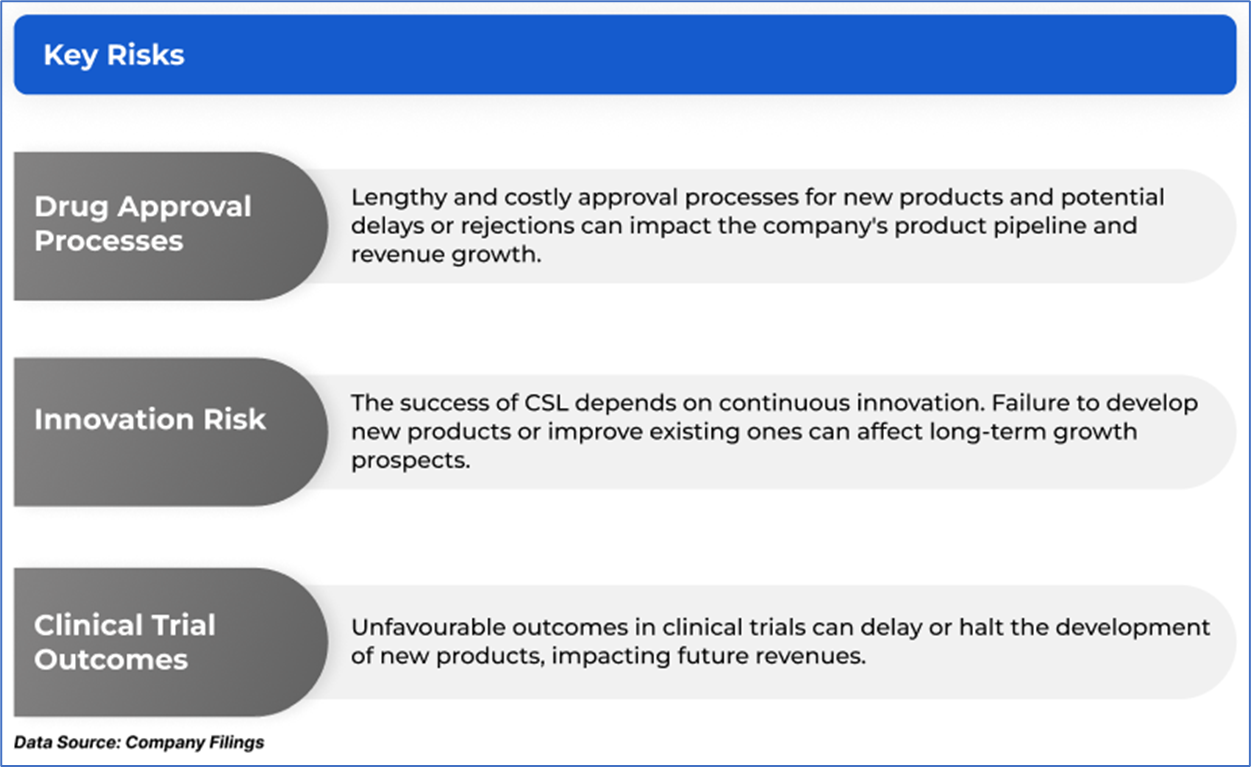 Key Risks

Drug Approval Processes

Lengthy and costly approval processes for new products and potential delays or rejections can impact the company's product pipeline and revenue growth.

Innovation Risk

The success of CSL depends on continuous innovation. Failure to develop new products or improve existing ones can affect long-term growth prospects.

Clinical Trial Outcomes

Unfavourable outcomes in clinical trials can delay or halt the development of new products, impacting future revenues.

Data Source: Company Filings